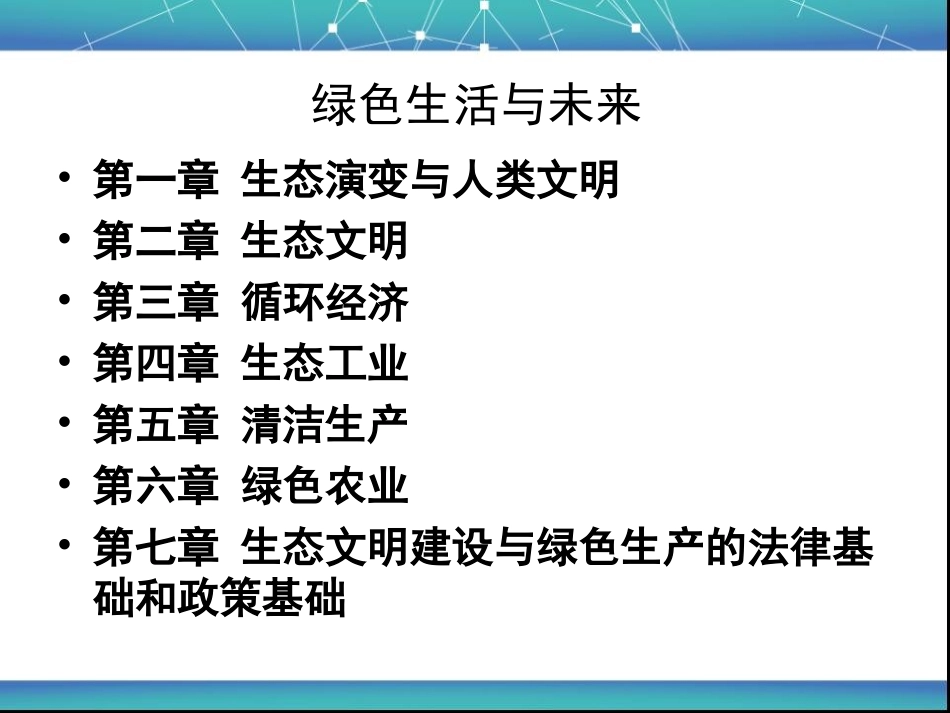 绿色生活与未来

• 第一章 生态演变与人类文明
• 第二章 生态文明
• 第三章 循环经济
• 第四章 生态工业
• 第五章 清洁生产
• 第六章 绿色农业
• 第七章 生态文明建设与绿色生产的法律基础和政策基础